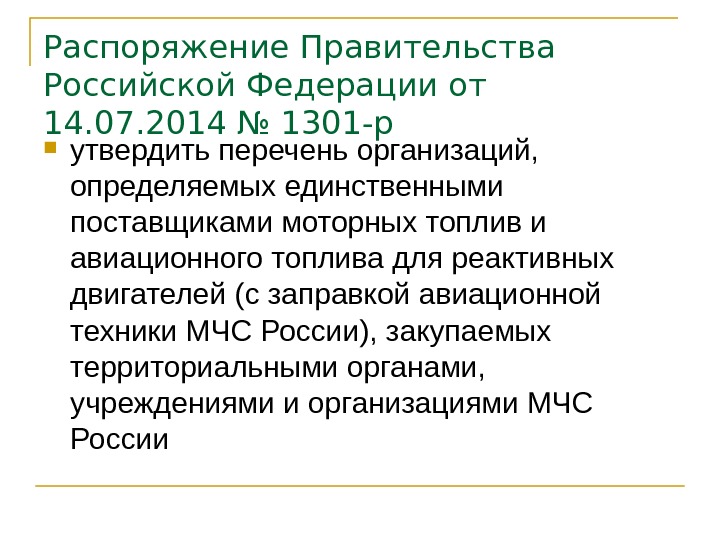 Распоряжение Правительства Российской Федерации от 14.07.2014 № 1301-р

утвердить перечень организаций, определяемых единственными поставщиками моторных топлив и авиационного топлива для реактивных двигателей (с заправкой авиационной техники МЧС России), закупаемых территориальными органами, учреждениями и организациями МЧС России